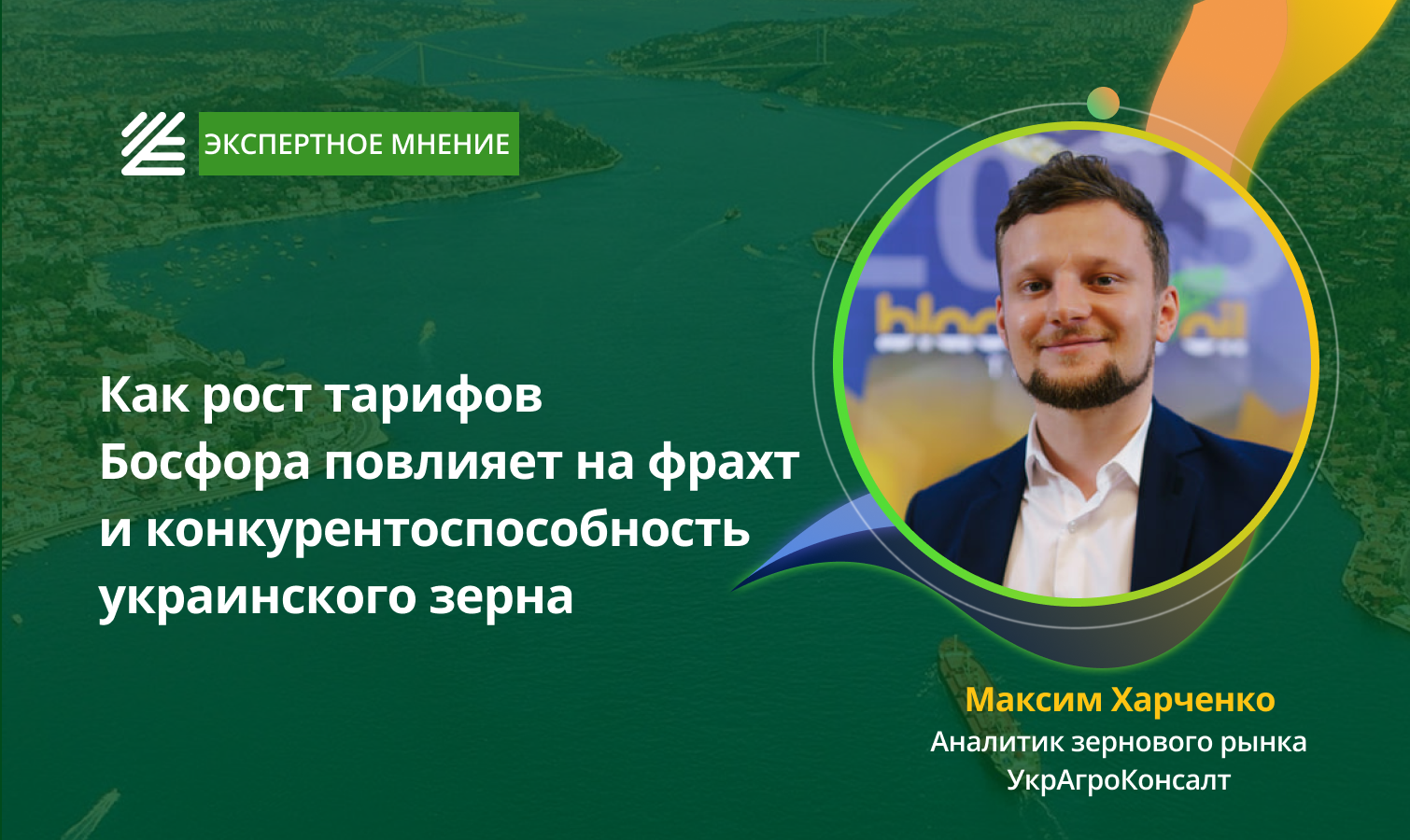 ЭКСПЕРТНОЕ МНЕНИЕ

Как рост тарифов Босфора повлияет на фрахт и конкурентоспособность украинского зерна

Максим Харченко
Аналитик зернового рынка
УкрАгроКонсалт